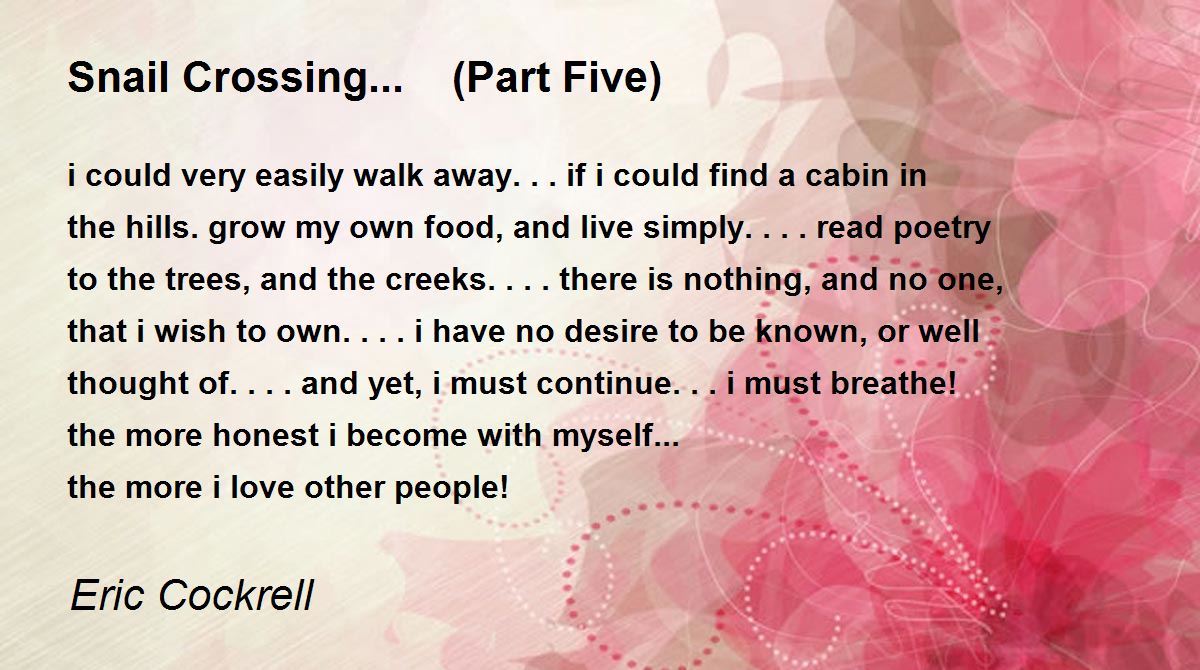 Snail Crossing...    (Part Five)

i could very easily walk away. . . if i could find a cabin in the hills. grow my own food, and live simply. . . . read poetry to the trees, and the creeks. . . . there is nothing, and no one, that i wish to own. . . . i have no desire to be known, or well thought of. . . . and yet, i must continue. . . i must breathe!
the more honest i become with myself...
the more i love other people!

Eric Cockrell